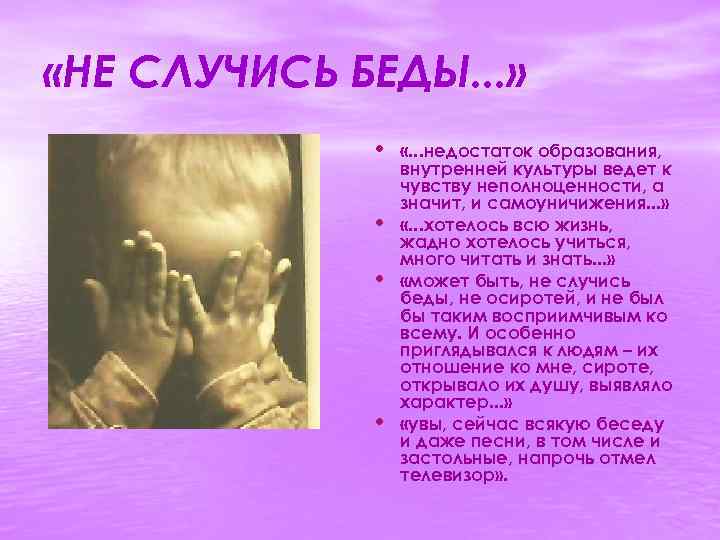 «НЕ СЛУЧИСЬ БЕДЫ...»

• «...недостаток образования, внутренней культуры ведет к чувству неполноценности, а значит, и самоуничижения...»
• «...хотелось всю жизнь, жадно хотелось учиться, много читать и знать...»
• «может быть, не случись беды, не осиротей, и не был бы таким восприимчивым ко всему. И особенно приглядывался к людям – их отношение ко мне, сироте, открывало их душу, выявляло характер...»
• «увы, сейчас всякую беседу и даже песни, в том числе и застольные, напрочь отмел телевизор».